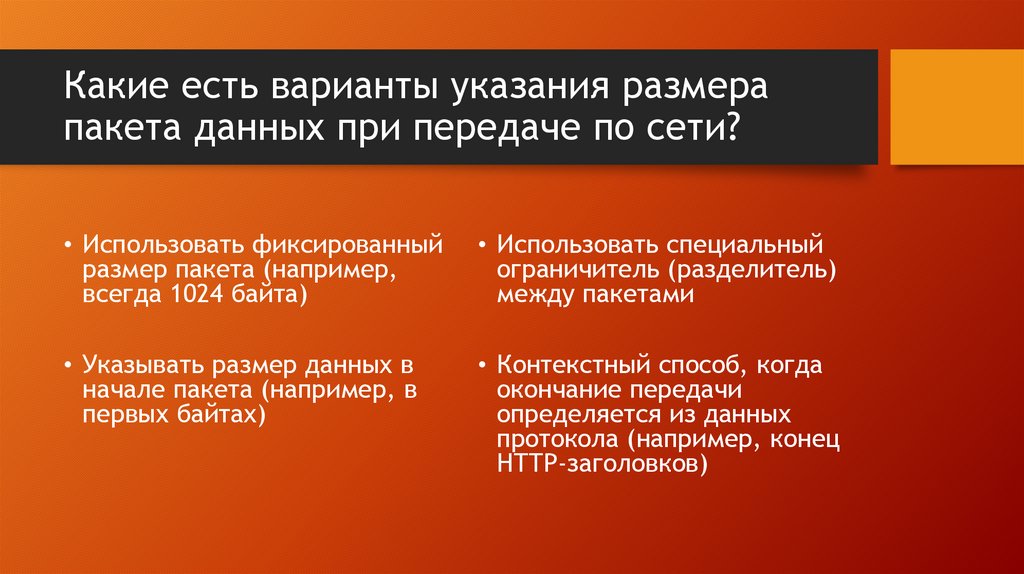 Какие есть варианты указания размера пакета данных при передаче по сети?

• Использовать фиксированный размер пакета (например, всегда 1024 байта)

• Указывать размер данных в начале пакета (например, в первых байтах)

• Использовать специальный ограничитель (разделитель) между пакетами

• Контекстный способ, когда окончание передачи определяется из данных протокола (например, конец HTTP-заголовков)